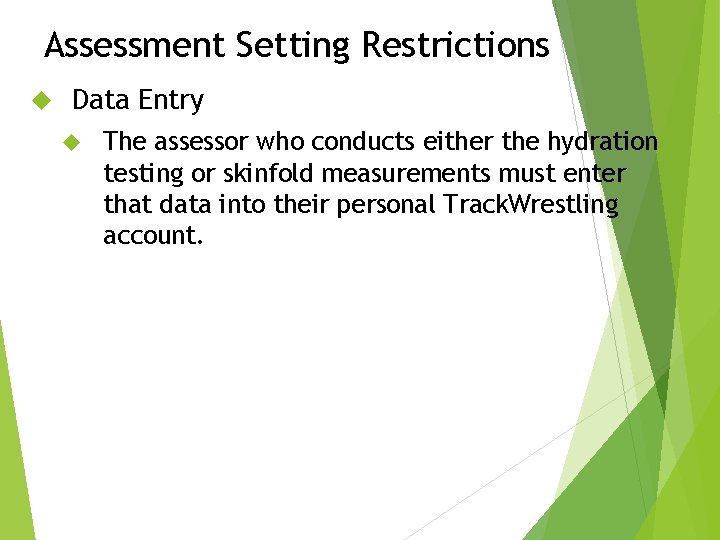 Assessment Setting Restrictions

Data Entry

The assessor who conducts either the hydration testing or skinfold measurements must enter that data into their personal TrackWrestling account.